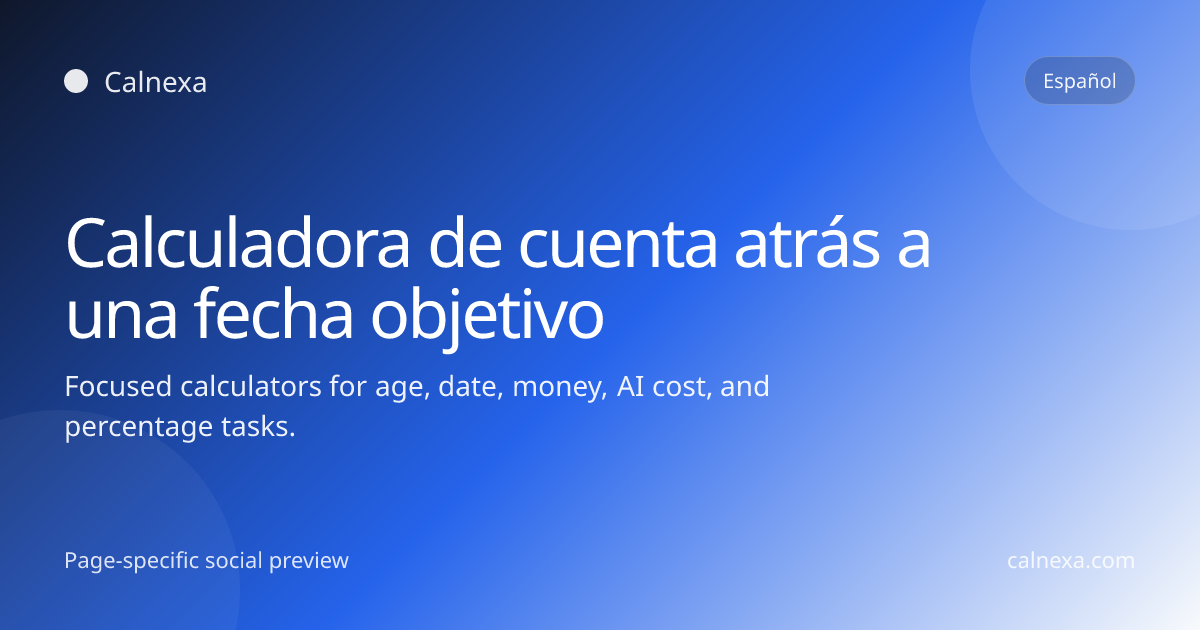 Calnexa

Español

Calculadora de cuenta atrás a una fecha objetivo

Focused calculators for age, date, money, AI cost, and percentage tasks.

Page-specific social preview

calnexa.com